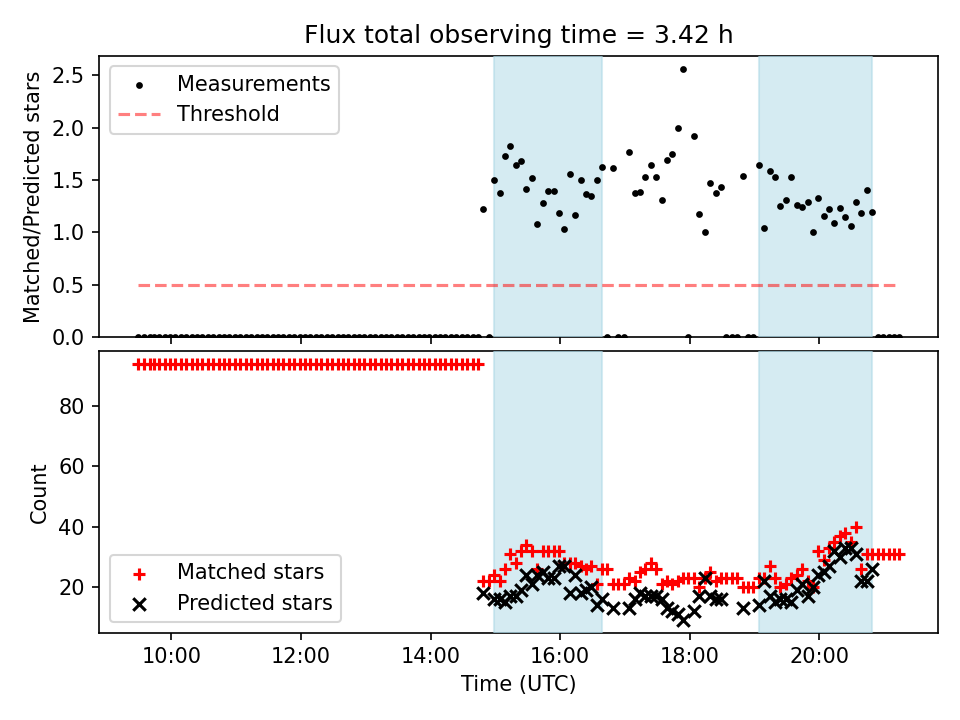 Flux total observing time = 3.42 h

Matched/Predicted stars

2.5
2.0
1.5
1.0
0.5
0.0

Measurements
Threshold

Count

80
60
40
20

Matched stars
Predicted stars

10:00
12:00
14:00
16:00
18:00
20:00

Time (UTC)